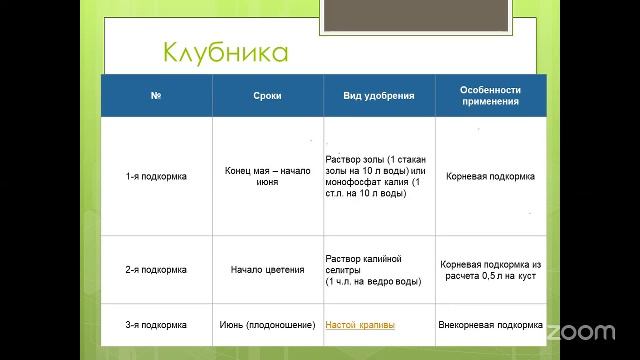 Клубника

| № | Сроки | Вид удобрения | Особенности применения |
|---|---|---|---|
| 1-я подкормка | Конец мая – начало июня | Раствор золы (1 стакан золы на 10 л воды) или монофосфат калия (1 ст.л. на 10 л воды) | Корневая подкормка |
| 2-я подкормка | Начало цветения | Раствор калийной селитры (1 ч.л. на ведро воды) | Корневая подкормка из расчета 0,5 л на куст |
| 3-я подкормка | Июнь (плодоношение) | Настой крапивы | Внекорневая подкормка |

zoom